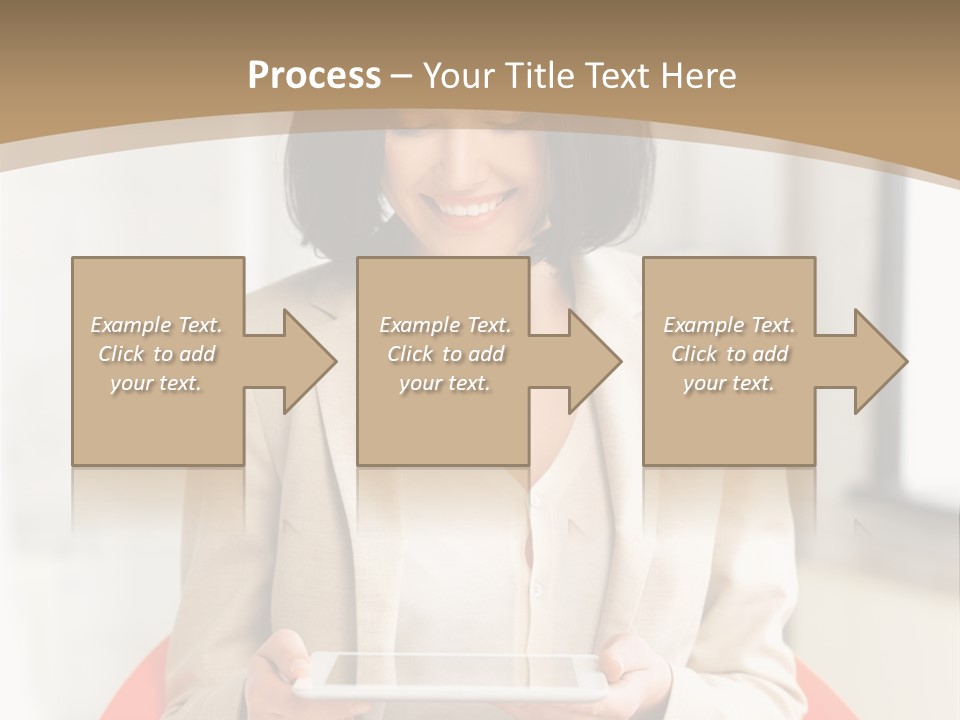 Process – Your Title Text Here

Example Text. Click to add your text.

Example Text. Click to add your text.

Example Text. Click to add your text.